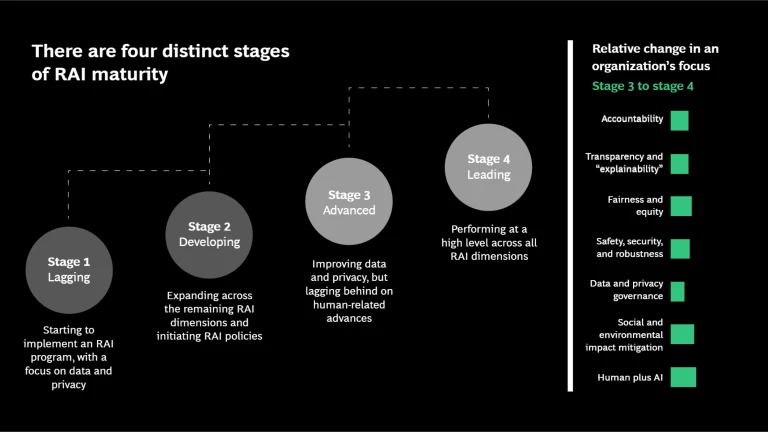 There are four distinct stages of RAI maturity

Stage 1
Lagging

Starting to implement an RAI program, with a focus on data and privacy

Stage 2
Developing

Expanding across the remaining RAI dimensions and initiating RAI policies

Stage 3
Advanced

Improving data and privacy, but lagging behind on human-related advances

Stage 4
Leading

Performing at a high level across all RAI dimensions

Relative change in an organization's focus

Stage 3 to stage 4

Accountability

Transparency and "explainability"

Fairness and equity

Safety, security, and robustness

Data and privacy governance

Social and environmental impact mitigation

Human plus AI